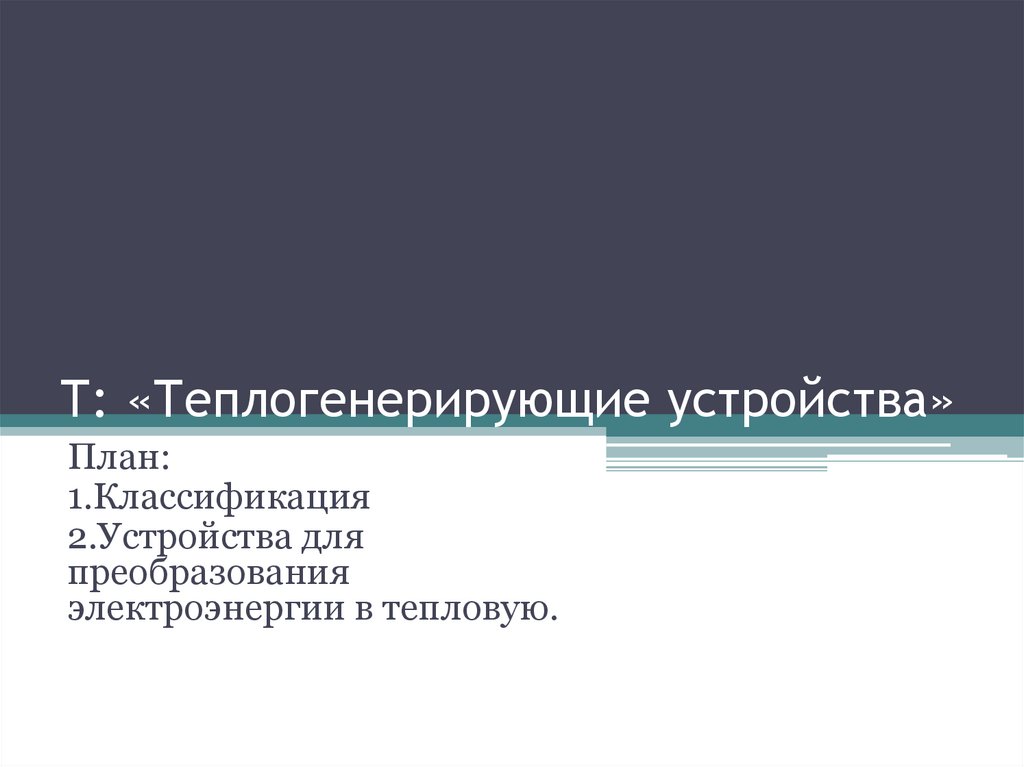 Т: «Теплогенерирующие устройства»

План:
1.Классификация
2.Устройства для преобразования электроэнергии в тепловую.